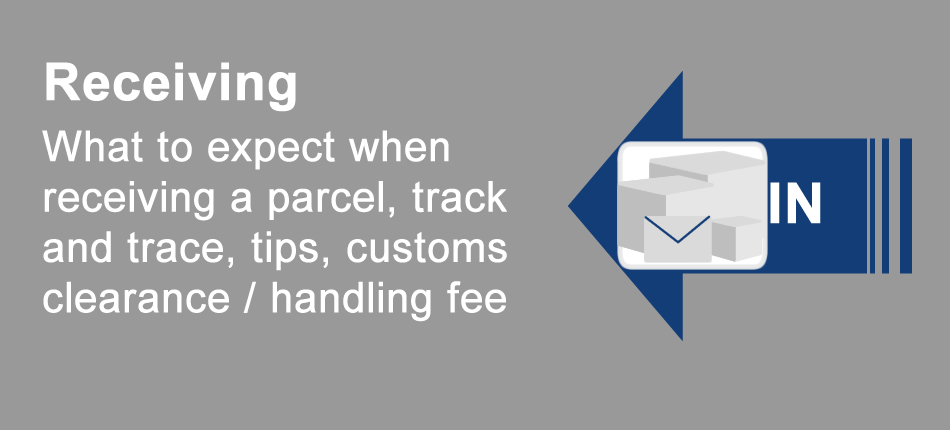 Receiving

What to expect when receiving a parcel, track and trace, tips, customs clearance / handling fee

IN